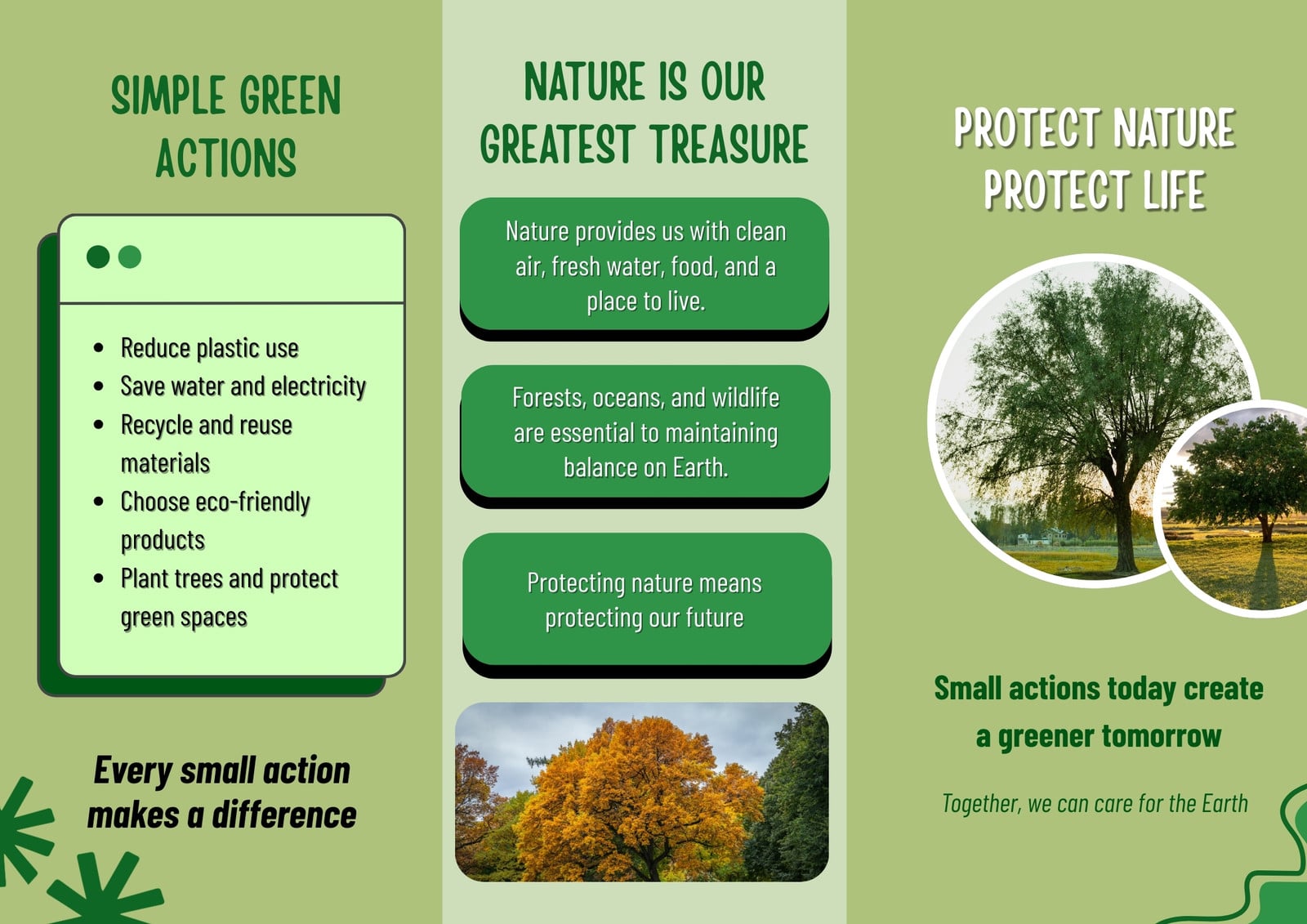 SIMPLE GREEN ACTIONS

- Reduce plastic use
- Save water and electricity
- Recycle and reuse materials
- Choose eco-friendly products
- Plant trees and protect green spaces

Every small action makes a difference

NATURE IS OUR GREATEST TREASURE

Nature provides us with clean air, fresh water, food, and a place to live.

Forests, oceans, and wildlife are essential to maintaining balance on Earth.

Protecting nature means protecting our future

PROTECT NATURE PROTECT LIFE

Small actions today create a greener tomorrow

Together, we can care for the Earth